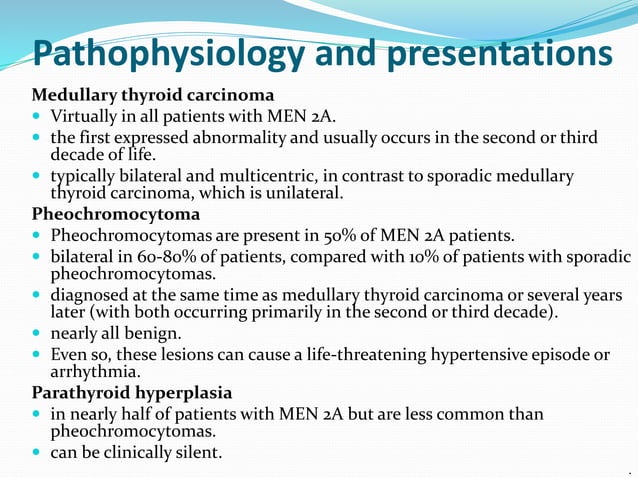 Pathophysiology and presentations

Medullary thyroid carcinoma

- Virtually in all patients with MEN 2A.
- the first expressed abnormality and usually occurs in the second or third decade of life.
- typically bilateral and multicentric, in contrast to sporadic medullary thyroid carcinoma, which is unilateral.

Pheochromocytoma

- Pheochromocytomas are present in 50% of MEN 2A patients.
- bilateral in 60-80% of patients, compared with 10% of patients with sporadic pheochromocytomas.
- diagnosed at the same time as medullary thyroid carcinoma or several years later (with both occurring primarily in the second or third decade).
- nearly all benign.
- Even so, these lesions can cause a life-threatening hypertensive episode or arrhythmia.

Parathyroid hyperplasia

- in nearly half of patients with MEN 2A but are less common than pheochromocytomas.
- can be clinically silent.